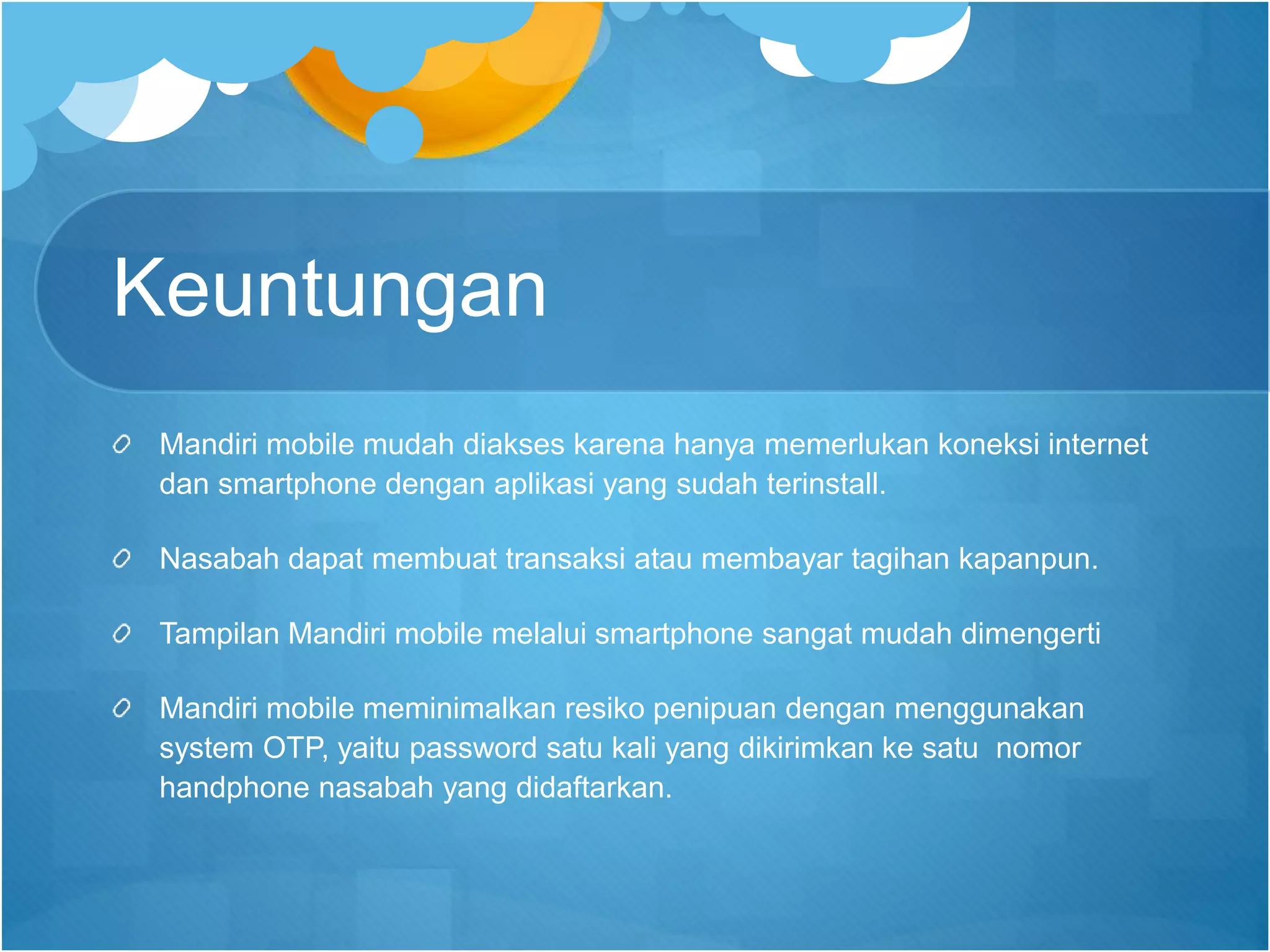 Keuntungan

Mandiri mobile mudah diakses karena hanya memerlukan koneksi internet dan smartphone dengan aplikasi yang sudah terinstall.

Nasabah dapat membuat transaksi atau membayar tagihan kapanpun.

Tampilan Mandiri mobile melalui smartphone sangat mudah dimengerti

Mandiri mobile meminimalkan resiko penipuan dengan menggunakan system OTP, yaitu password satu kali yang dikirimkan ke satu nomor handphone nasabah yang didaftarkan.